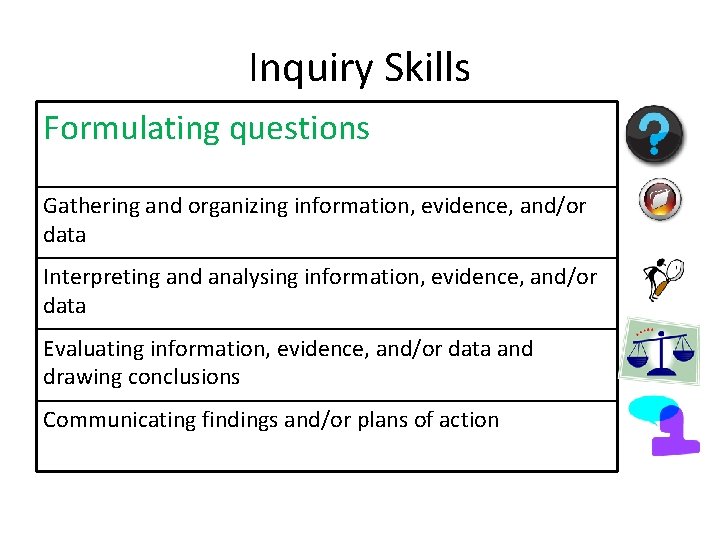 Inquiry Skills

| Formulating questions |
|---|
| Gathering and organizing information, evidence, and/or data |
| Interpreting and analysing information, evidence, and/or data |
| Evaluating information, evidence, and/or data and drawing conclusions |
| Communicating findings and/or plans of action |

?